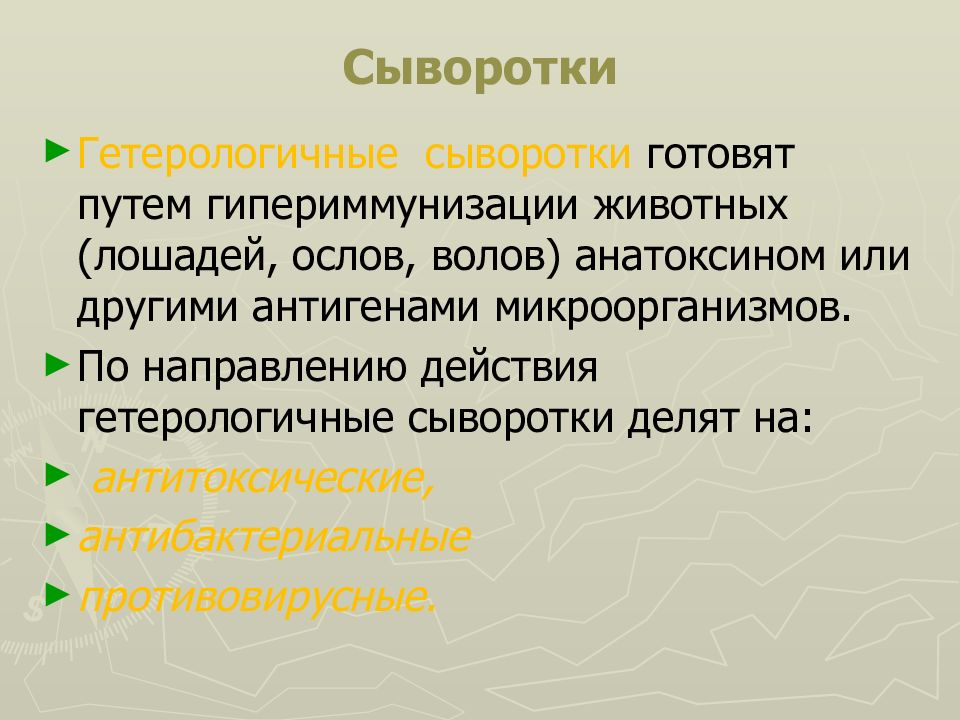 Сыворотки

Гетерологичные сыворотки готовят путем гипериммунизации животных (лошадей, ослов, волов) анатоксином или другими антигенами микроорганизмов.

По направлению действия гетерологичные сыворотки делят на:

антитоксические,

антибактериальные

противовирусные.